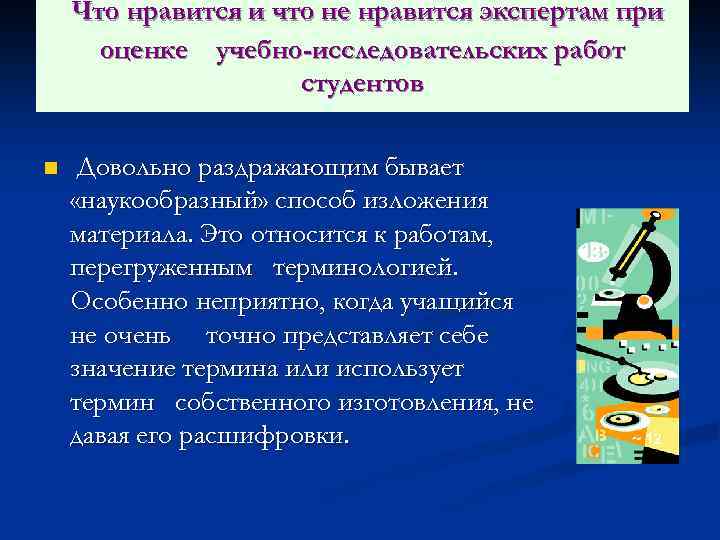 Что нравится и что не нравится экспертам при оценке учебно-исследовательских работ студентов

Довольно раздражающим бывает «наукообразный» способ изложения материала. Это относится к работам, перегруженным терминологией. Особенно неприятно, когда учащийся не очень точно представляет себе значение термина или использует термин собственного изготовления, не давая его расшифровки.